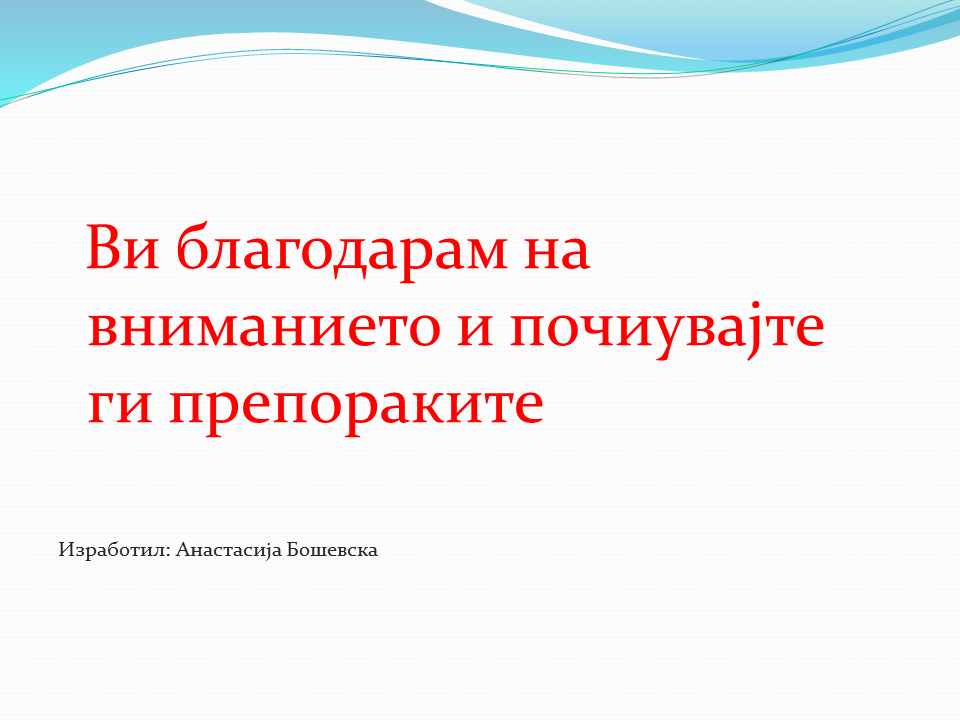 Ви благодарам на вниманието и почиувајте ги препораките

Изработил: Анастасија Бошевска